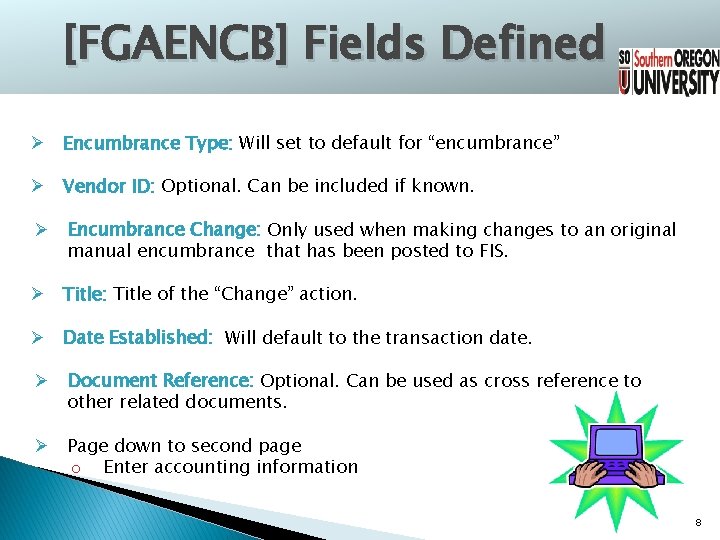 [FGAENCB] Fields Defined

SO U Southern OREGON UNIVERSITY

➢ Encumbrance Type: Will set to default for "encumbrance"

➢ Vendor ID: Optional. Can be included if known.

➢ Encumbrance Change: Only used when making changes to an original manual encumbrance that has been posted to FIS.

➢ Title: Title of the "Change" action.

➢ Date Established: Will default to the transaction date.

➢ Document Reference: Optional. Can be used as cross reference to other related documents.

➢ Page down to second page
o Enter accounting information

8